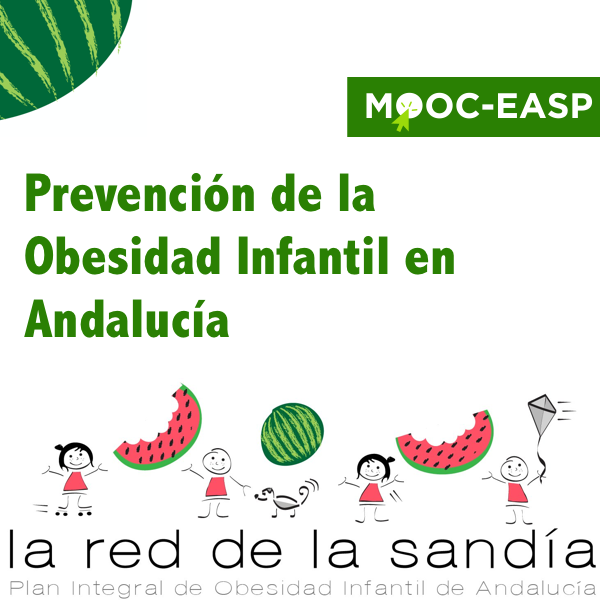 MOOC-EASP

Prevención de la Obesidad Infantil en Andalucía

la red de la sandía
Plan Integral de Obesidad Infantil de Andalucía